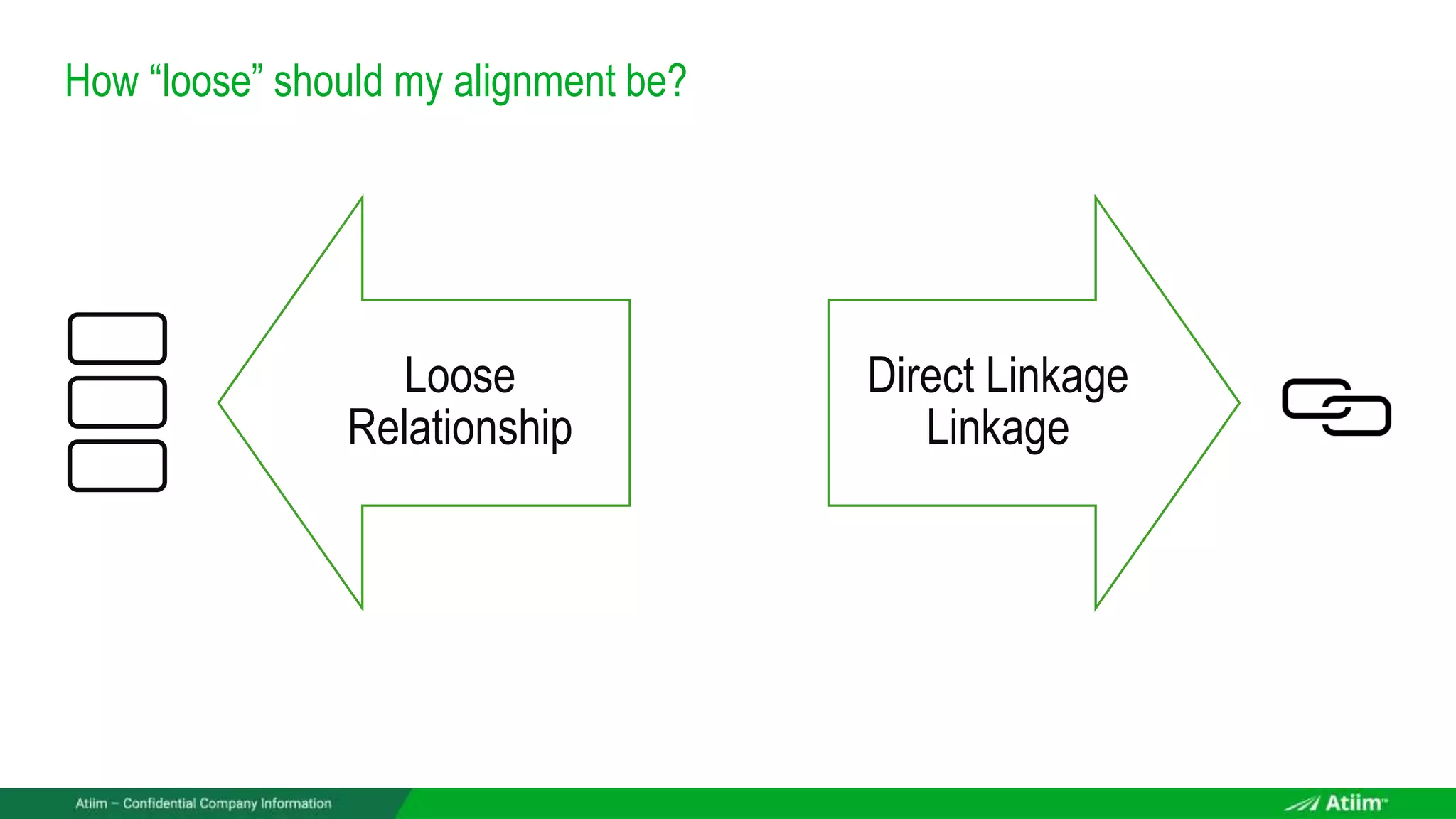 How “loose” should my alignment be?

Loose Relationship

Direct Linkage Linkage

Atiim – Confidential Company Information

Atiim™